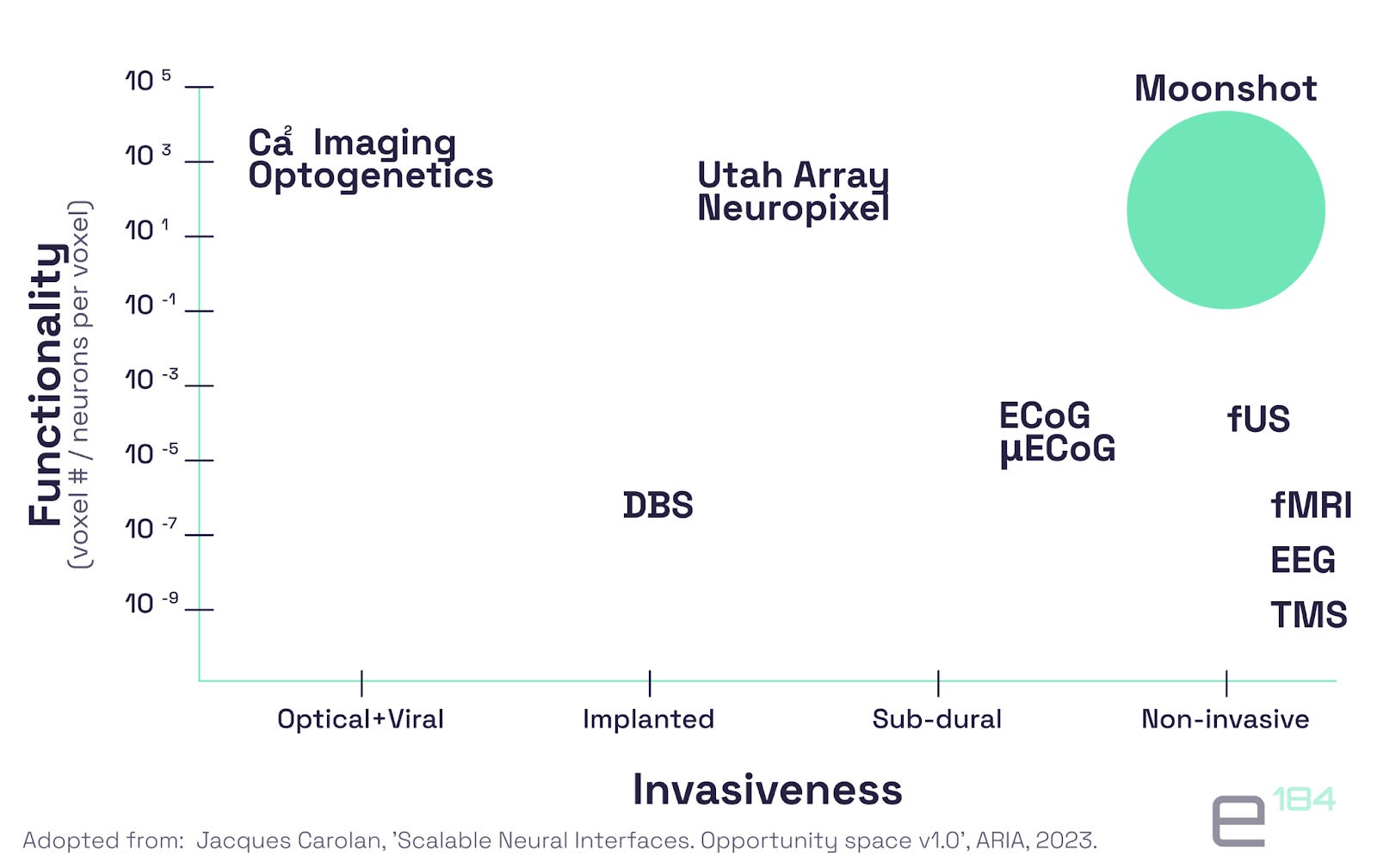 Functionality
(voxel # / neurons per voxel)

$10^{5}$
$10^{3}$
$10^{1}$
$10^{-1}$
$10^{-3}$
$10^{-5}$
$10^{-7}$
$10^{-9}$

$Ca^{2}$ Imaging
Optogenetics

Utah Array
Neuropixel

Moonshot

ECoG
μECoG

fUS

DBS

fMRI
EEG
TMS

Optical+Viral
Implanted
Sub-dural
Non-invasive

Invasiveness

Adopted from: Jacques Carolan, 'Scalable Neural Interfaces. Opportunity space v1.0', ARIA, 2023.

e 184